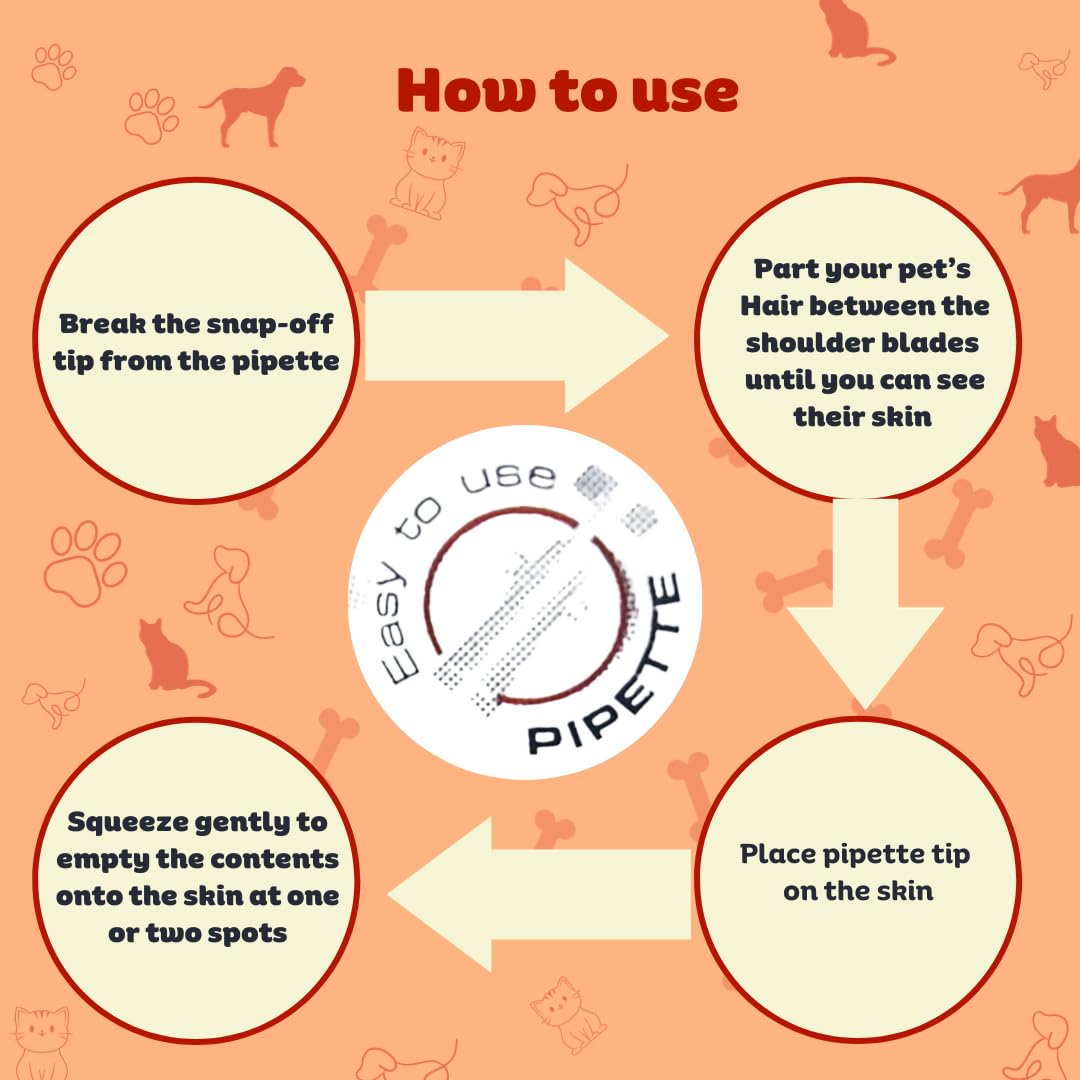 How to use

Break the snap-off tip from the pipette

Part your pet's Hair between the shoulder blades until you can see their skin

Easy to use

PIPETTE

Place pipette tip on the skin

Squeeze gently to empty the contents onto the skin at one or two spots